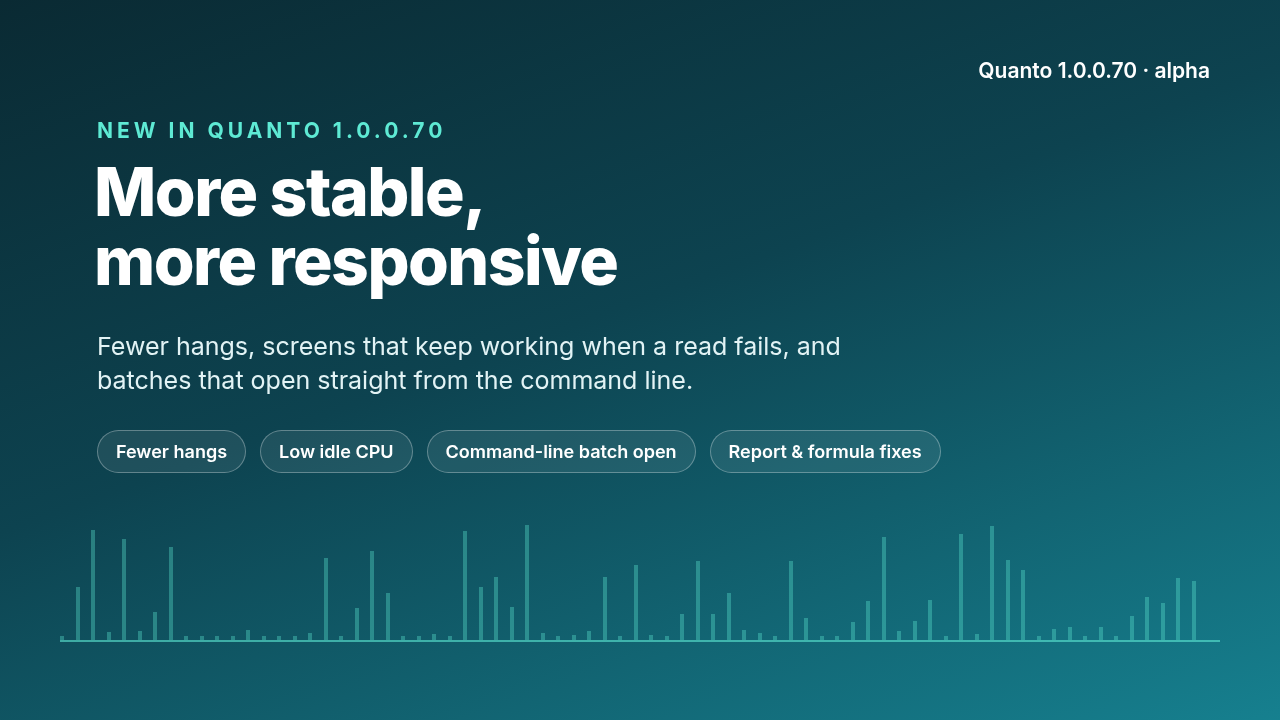 Quanto 1.0.0.70 · alpha

NEW IN QUANTO 1.0.0.70

More stable,
more responsive

Fewer hangs, screens that keep working when a read fails, and batches that open straight from the command line.

Fewer hangs

Low idle CPU

Command-line batch open

Report & formula fixes